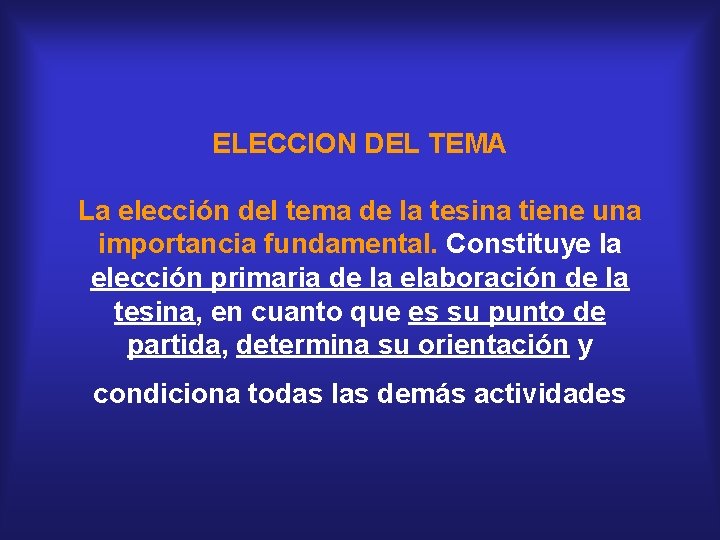 ELECCION DEL TEMA

La elección del tema de la tesina tiene una importancia fundamental. Constituye la elección primaria de la elaboración de la tesina, en cuanto que es su punto de partida, determina su orientación y

condiciona todas las demás actividades